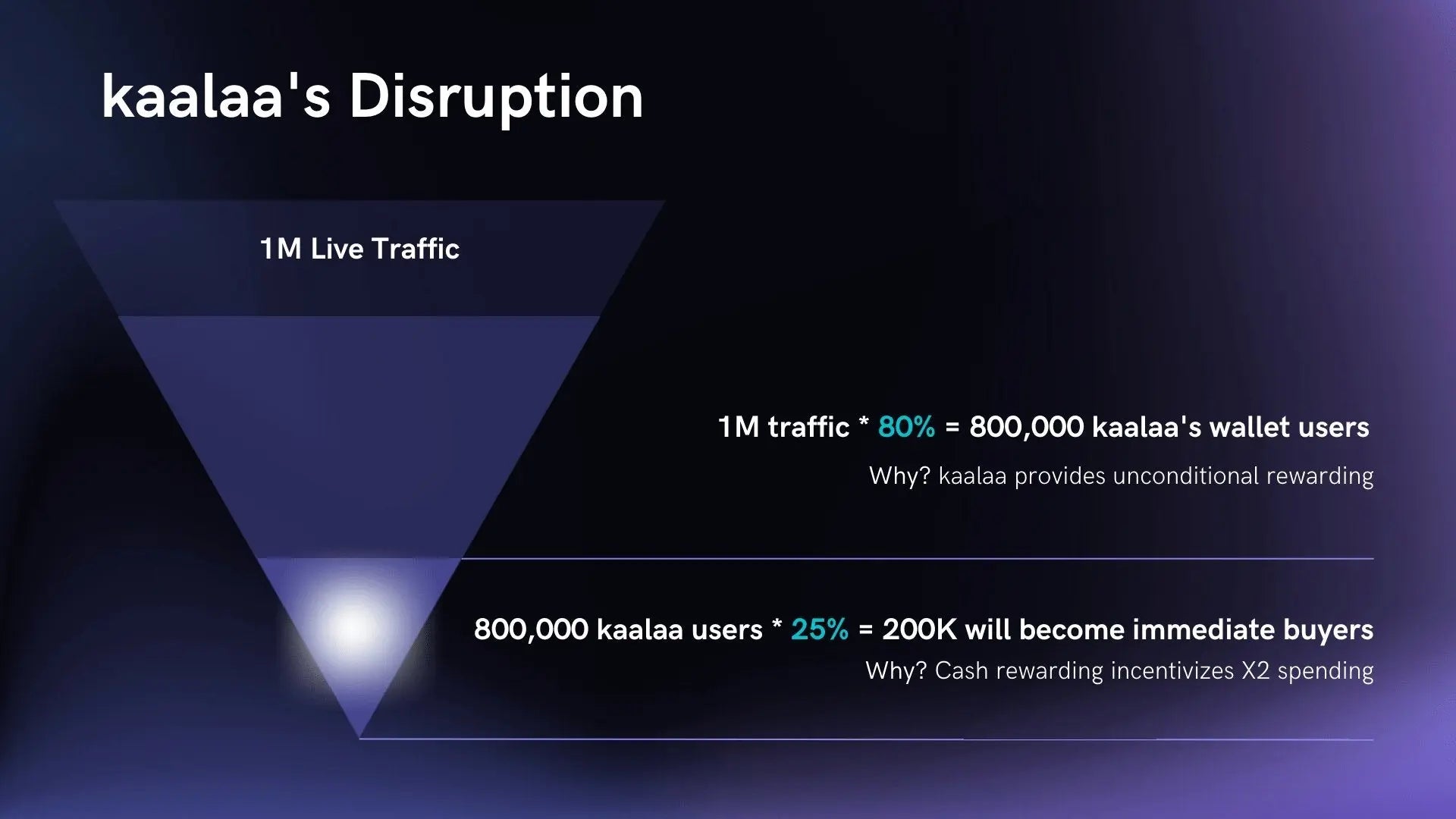 kaalaa's Disruption

1M Live Traffic

1M traffic * 80% = 800,000 kaalaa's wallet users

Why? kaalaa provides unconditional rewarding

800,000 kaalaa users * 25% = 200K will become immediate buyers

Why? Cash rewarding incentivizes X2 spending